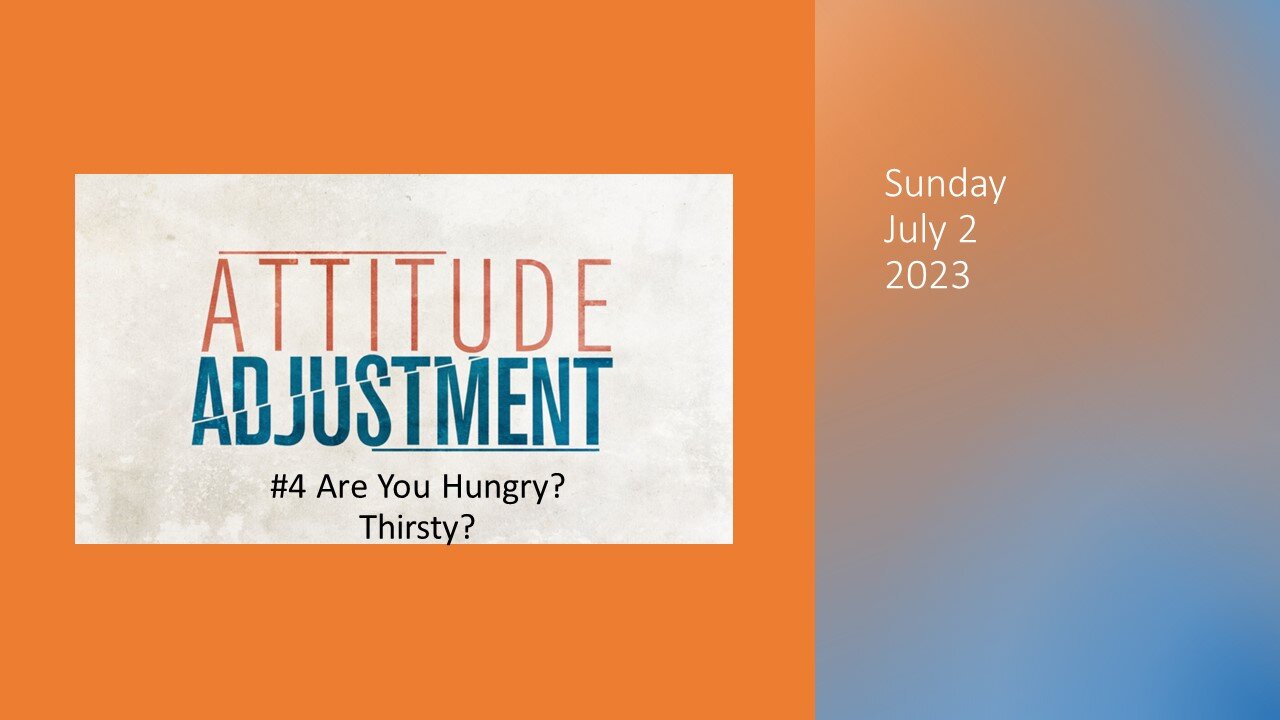 ATTITUDE
ADJUSTMENT
#4 Are You Hungry?
Thirsty?

Sunday
July 2
2023